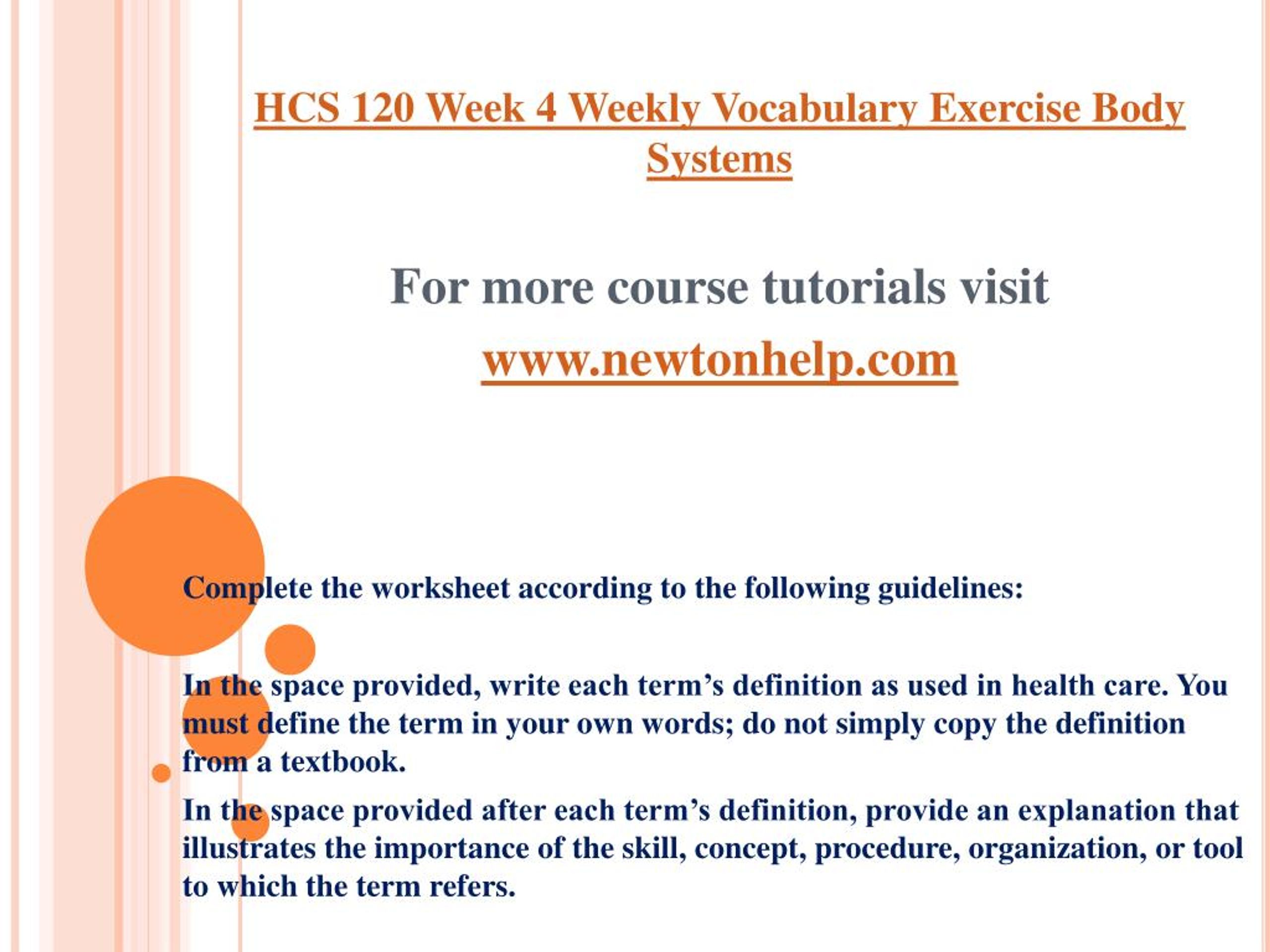 HCS 120 Week 4 Weekly Vocabulary Exercise Body Systems

For more course tutorials visit

www.newtonhelp.com

Complete the worksheet according to the following guidelines:

In the space provided, write each term’s definition as used in health care. You must define the term in your own words; do not simply copy the definition from a textbook.

In the space provided after each term’s definition, provide an explanation that illustrates the importance of the skill, concept, procedure, organization, or tool to which the term refers.